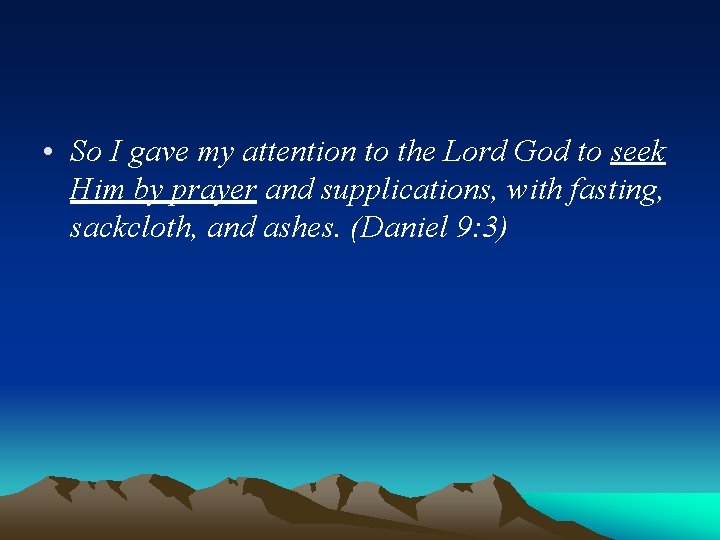 • So I gave my attention to the Lord God to seek Him by prayer and supplications, with fasting, sackcloth, and ashes. (Daniel 9:3)